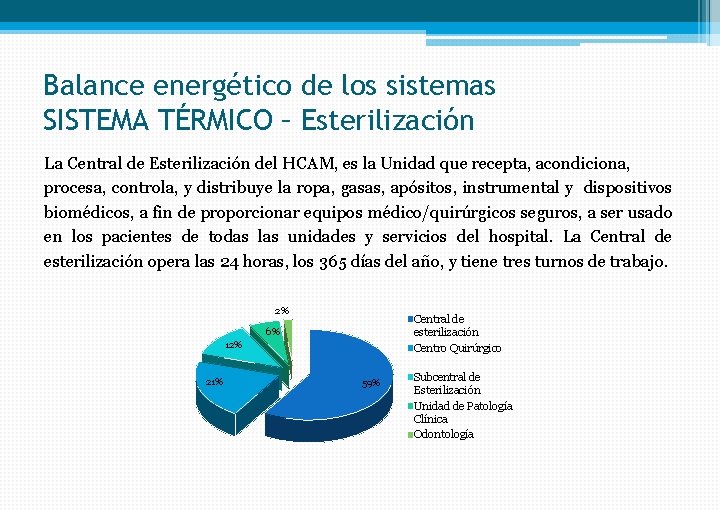 Balance energético de los sistemas
SISTEMA TÉRMICO – Esterilización

La Central de Esterilización del HCAM, es la Unidad que recepta, acondiciona, procesa, controla, y distribuye la ropa, gasas, apósitos, instrumental y dispositivos biomédicos, a fin de proporcionar equipos médico/quirúrgicos seguros, a ser usado en los pacientes de todas las unidades y servicios del hospital. La Central de esterilización opera las 24 horas, los 365 días del año, y tiene tres turnos de trabajo.

2%
6%
12%
21%
59%

Central de esterilización
Centro Quirúrgico
Subcentral de Esterilización
Unidad de Patología Clínica
Odontología